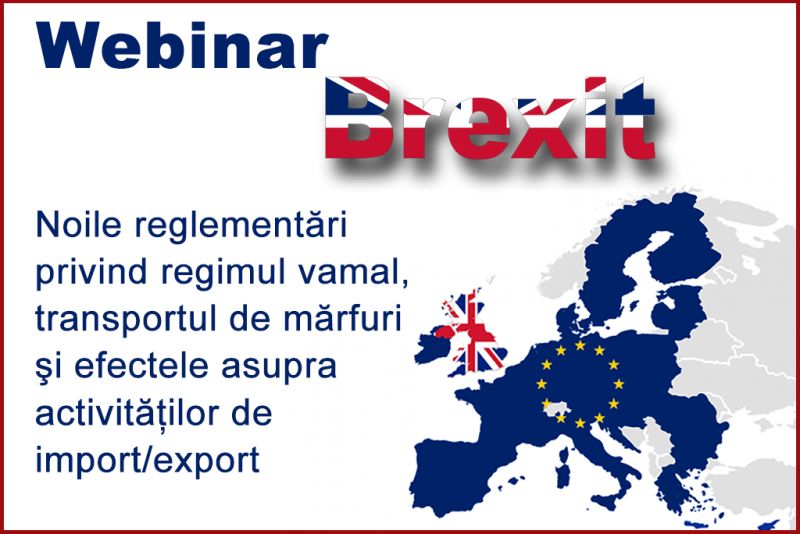 Webinar
Brexit

Noile reglementări privind regimul vamal, transportul de mărfuri şi efectele asupra activităților de import/export